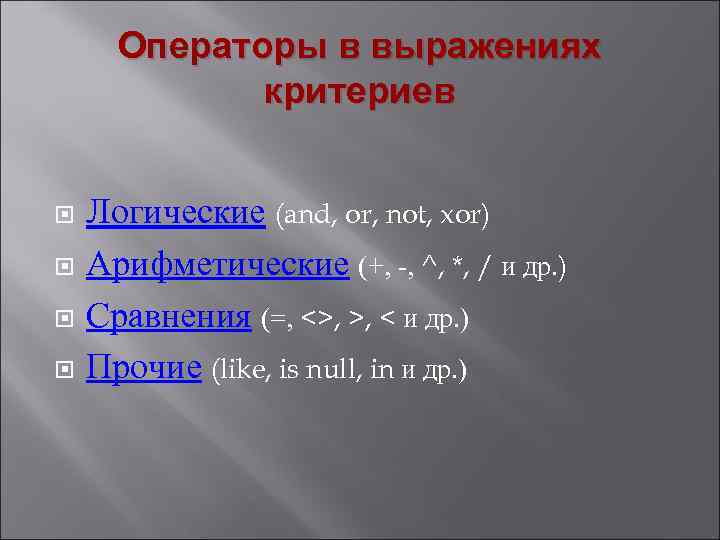 Операторы в выражениях критериев

Логические (and, or, not, xor)

Арифметические (+, -, ^, *, / и др.)

Сравнения (=, <>, >, < и др.)

Прочие (like, is null, in и др.)